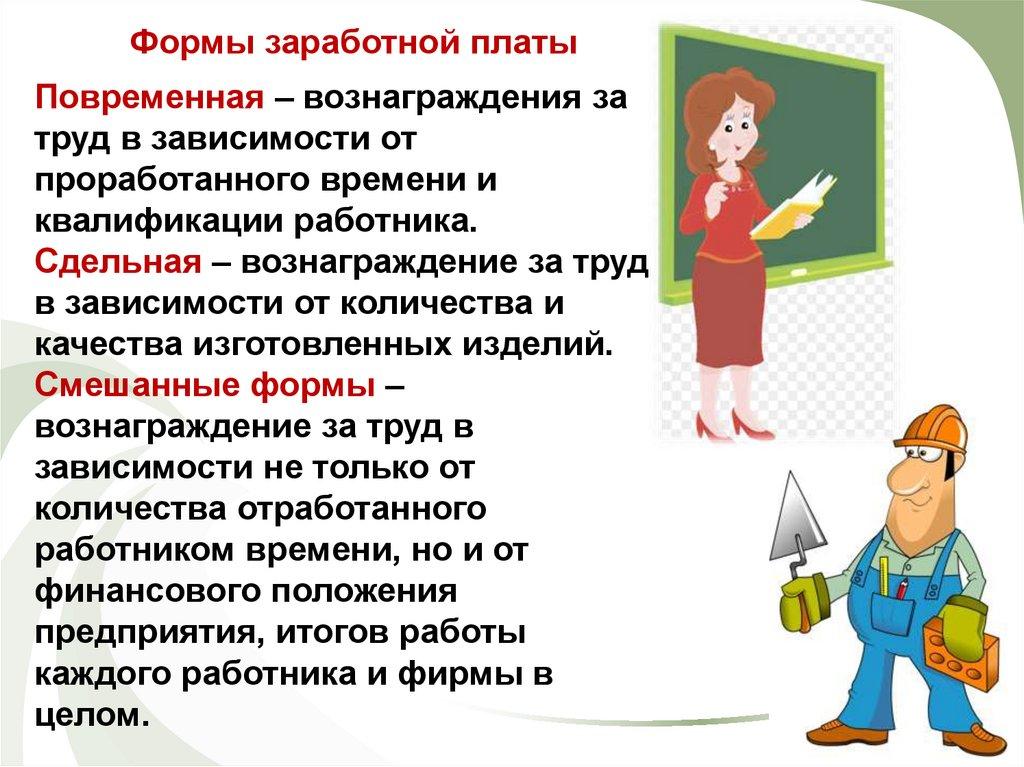 Формы заработной платы

Повременная – вознаграждения за труд в зависимости от проработанного времени и квалификации работника.
Сдельная – вознаграждение за труд в зависимости от количества и качества изготовленных изделий.
Смешанные формы – вознаграждение за труд в зависимости не только от количества отработанного работником времени, но и от финансового положения предприятия, итогов работы каждого работника и фирмы в целом.